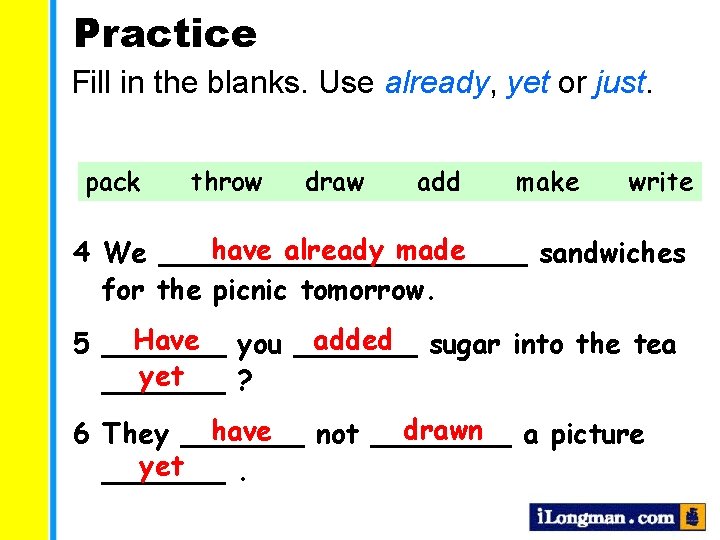 Practice

Fill in the blanks. Use already, yet or just.

pack throw draw add make write

4 We have already made sandwiches for the picnic tomorrow.

5 Have you added sugar into the tea yet ?

6 They have not drawn a picture yet .

iLongman.com